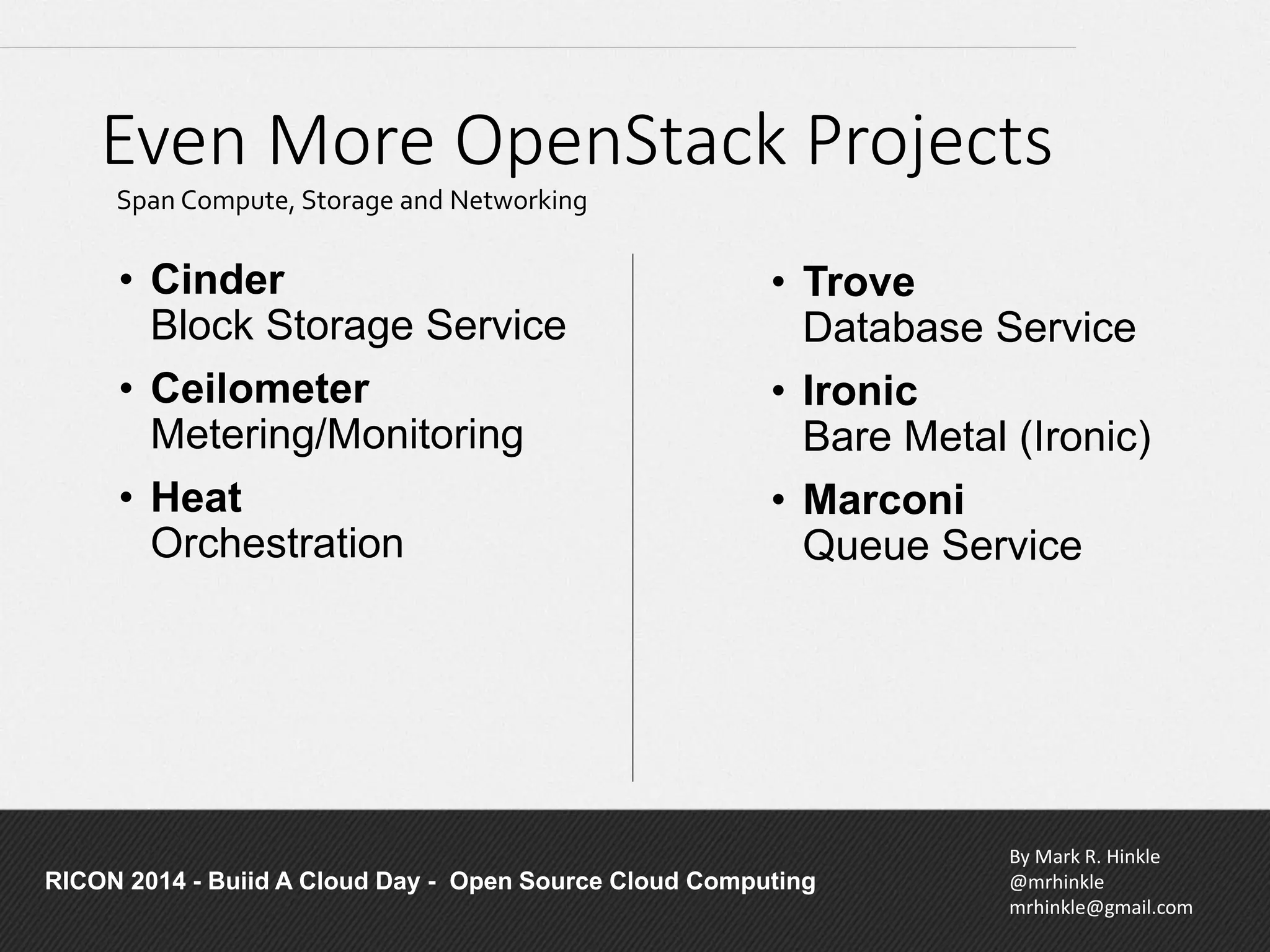 Even More OpenStack Projects

Span Compute, Storage and Networking

• Cinder
Block Storage Service

• Ceilometer
Metering/Monitoring

• Heat
Orchestration

• Trove
Database Service

• Ironic
Bare Metal (Ironic)

• Marconi
Queue Service

RICON 2014 - Buiid A Cloud Day - Open Source Cloud Computing

By Mark R. Hinkle
@mrhinkle
mrhinkle@gmail.com